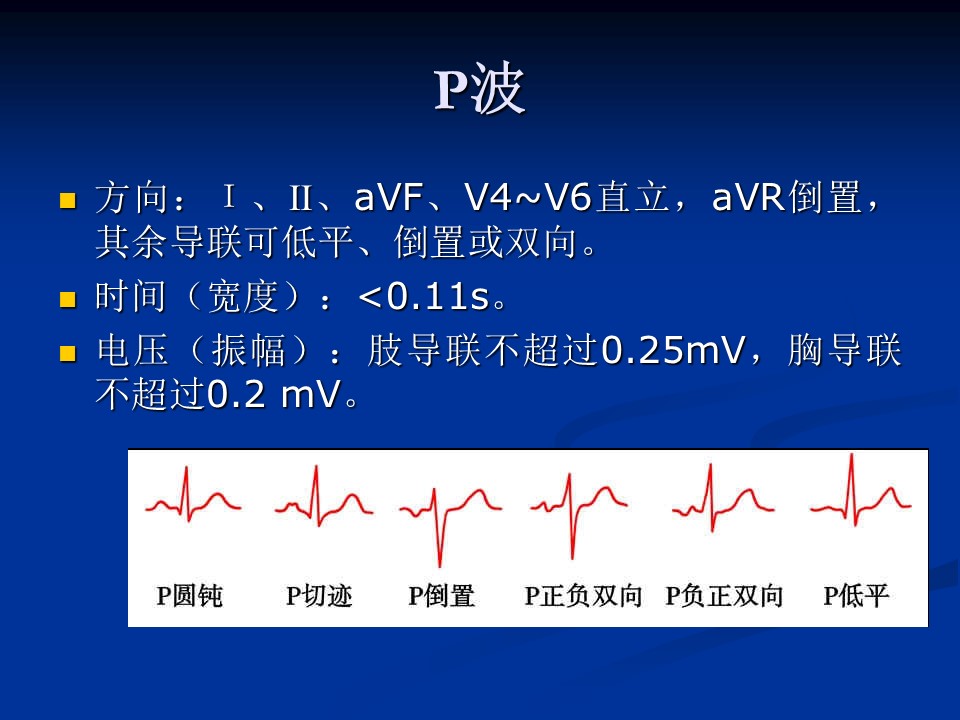 P波

方向：Ⅰ、II、aVF、V4~V6直立，aVR倒置，其余导联可低平、倒置或双向。

时间（宽度）：<0.11s。

电压（振幅）：肢导联不超过0.25mV，胸导联不超过0.2 mV。

P圆钝 P切迹 P倒置 P正负双向 P负正双向 P低平